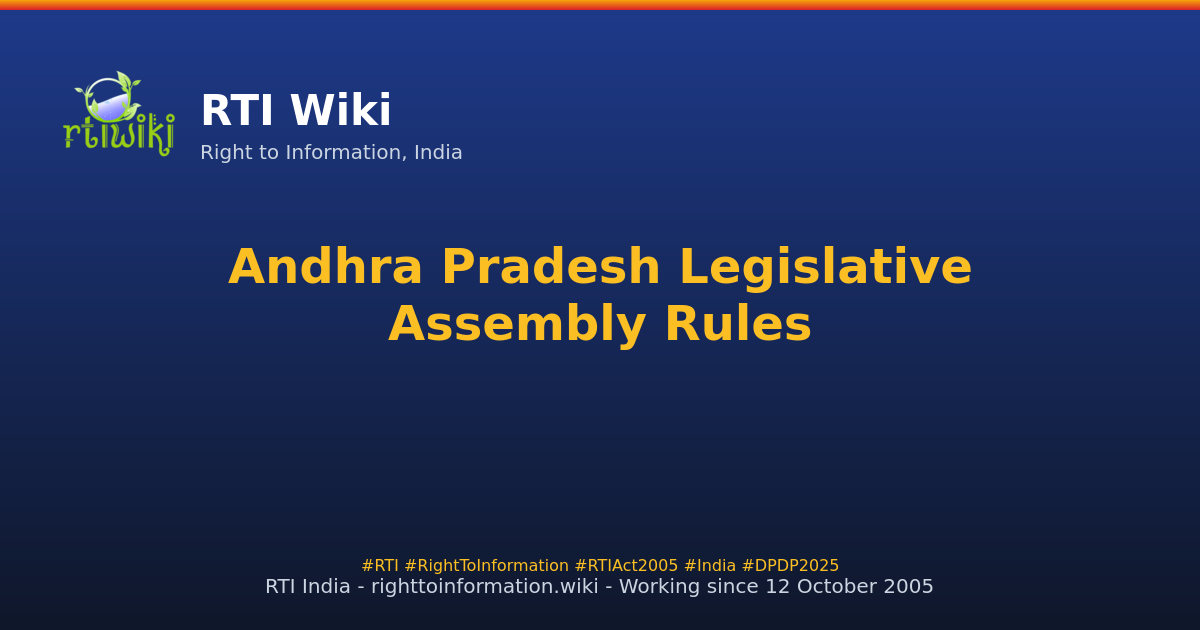 rtiwiki

RTI Wiki
Right to Information, India

Andhra Pradesh Legislative Assembly Rules

#RTI #RightToInformation #RTIAct2005 #India #DPDP2025
RTI India - righttoinformation.wiki - Working since 12 October 2005